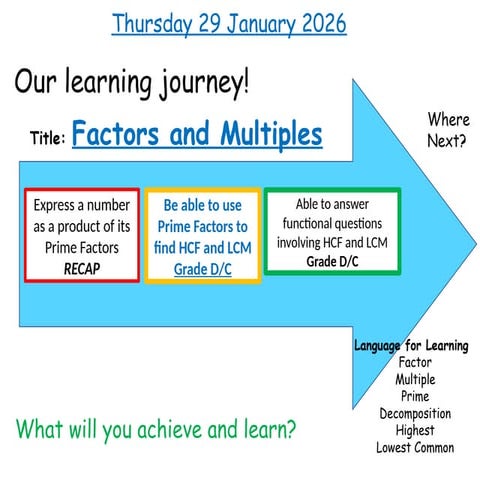 Thursday 29 January 2026

Our learning journey!

Title: Factors and Multiples

Where Next?

Express a number as a product of its Prime Factors
RECAP

Be able to use Prime Factors to find HCF and LCM
Grade D/C

Able to answer functional questions involving HCF and LCM
Grade D/C

Language for Learning
Factor
Multiple
Prime
Decomposition
Highest
Lowest Common

What will you achieve and learn?